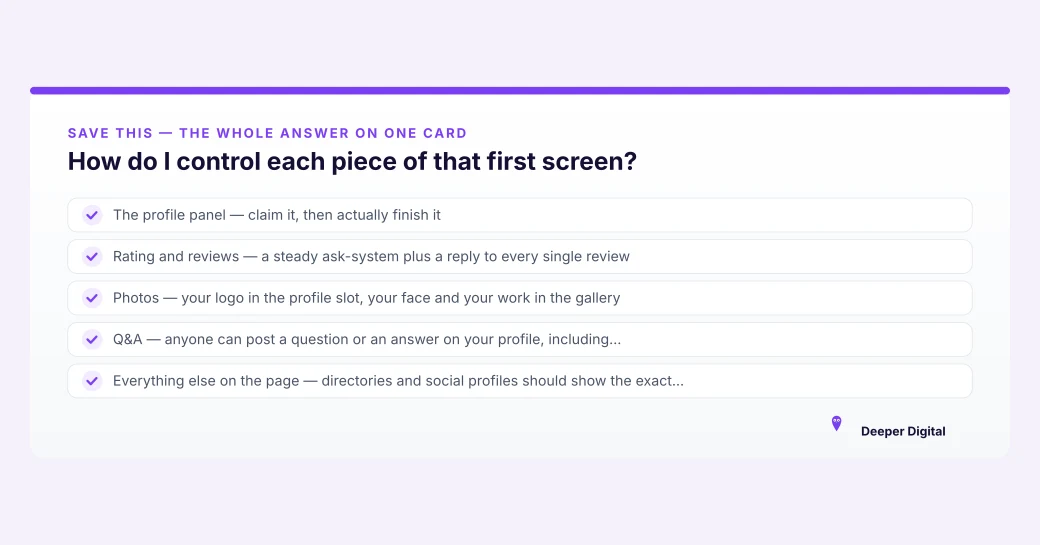 SAVE THIS — THE WHOLE ANSWER ON ONE CARD

How do I control each piece of that first screen?

The profile panel — claim it, then actually finish it

Rating and reviews — a steady ask-system plus a reply to every single review

Photos — your logo in the profile slot, your face and your work in the gallery

Q&A — anyone can post a question or an answer on your profile, including...

Everything else on the page — directories and social profiles should show the exact...

Deeper Digital